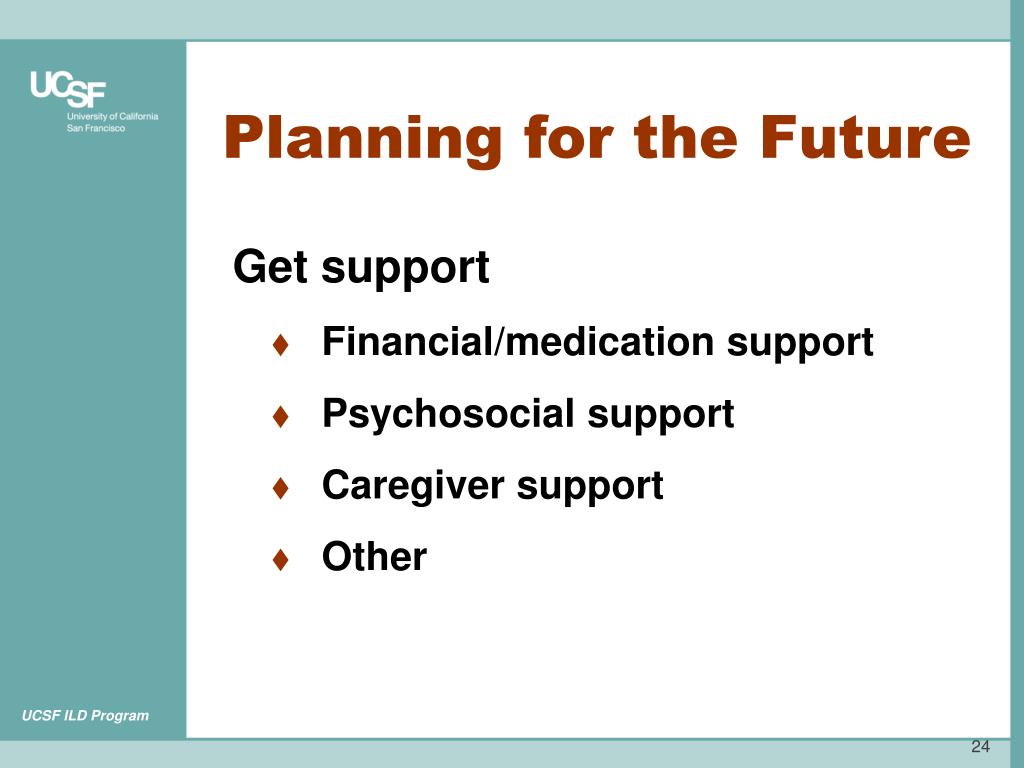 UCSF
University of California
San Francisco

Planning for the Future

Get support

♦ Financial/medication support
♦ Psychosocial support
♦ Caregiver support
♦ Other

UCSF ILD Program

24